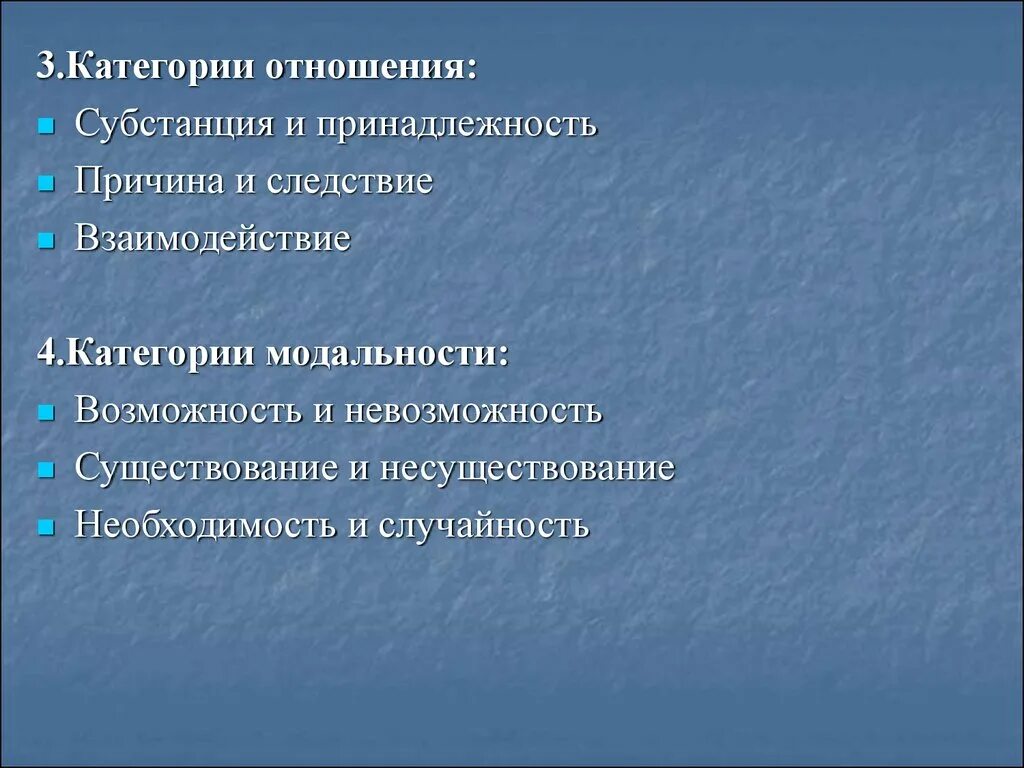 3.Категории отношения:

- Субстанция и принадлежность
- Причина и следствие
- Взаимодействие

4.Категории модальности:

- Возможность и невозможность
- Существование и несуществование
- Необходимость и случайность